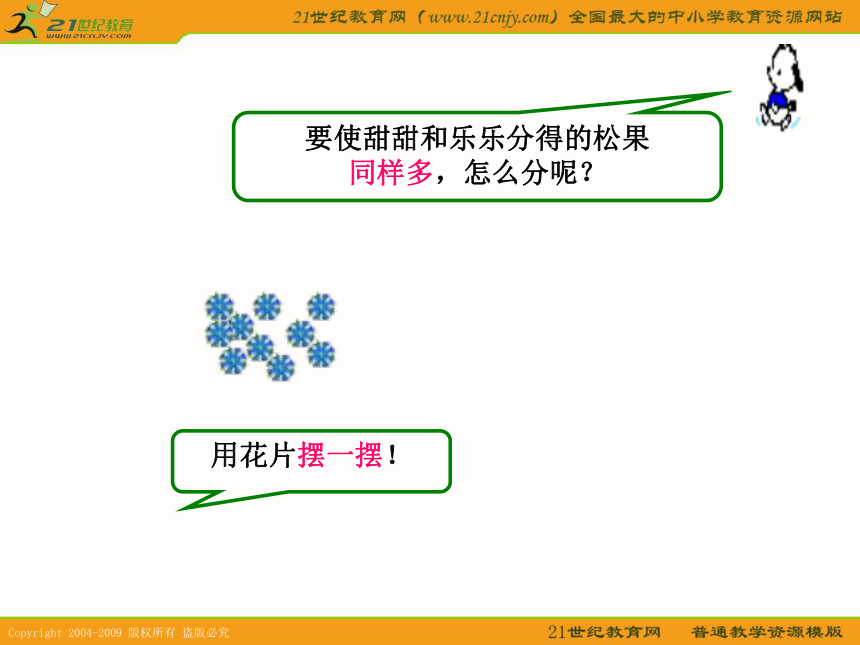 21世纪教育
www.21cnjy.com

21世纪教育网（www.21cnjy.com）全国最大的中小学教育资源网站

要使甜甜和乐乐分得的松果同样多，怎么分呢？

用花片摆一摆！

Copyright 2004-2009 版权所有 盗版必究

21世纪教育网　普通教学资源模版